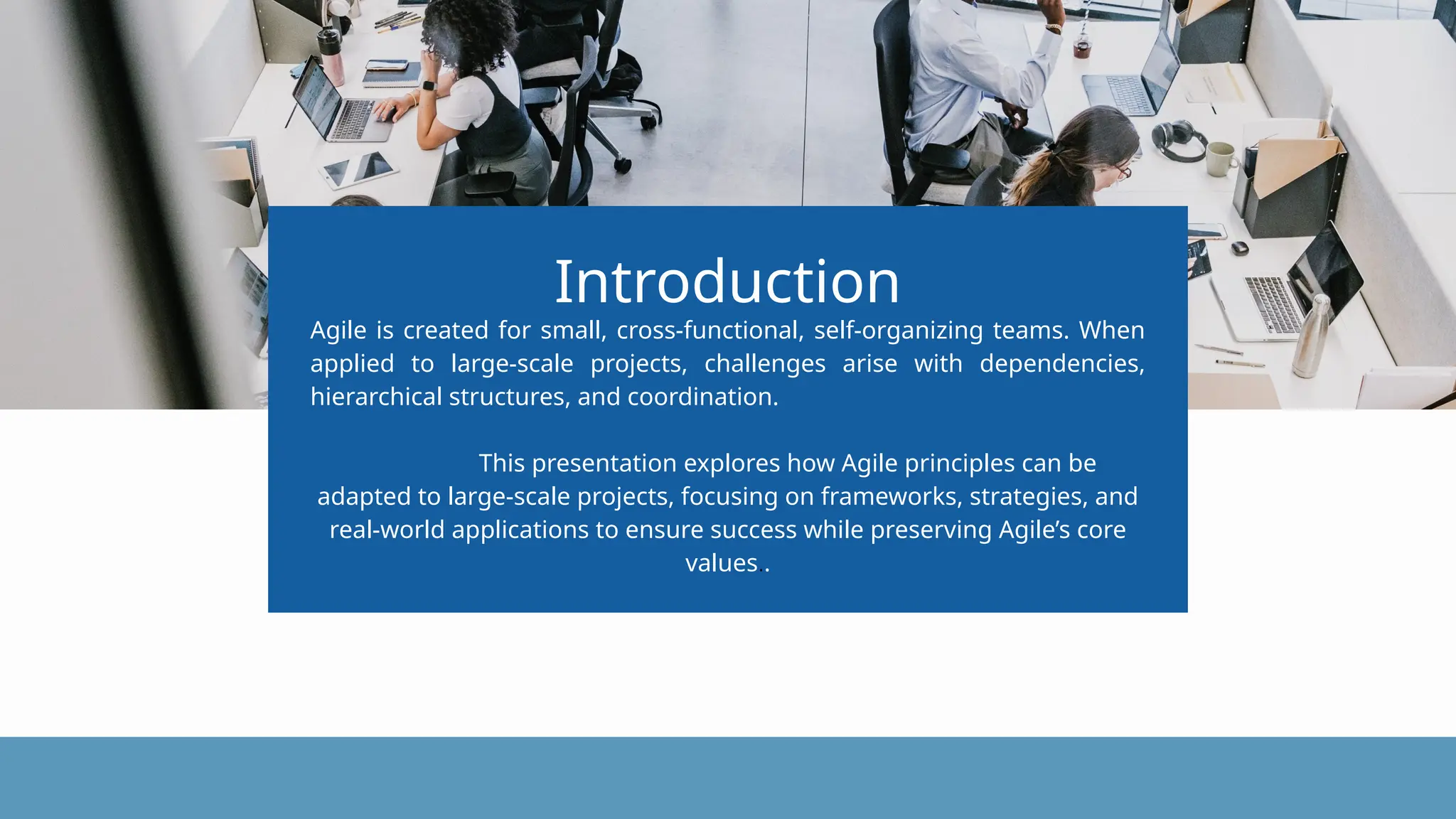 Introduction

Agile is created for small, cross-functional, self-organizing teams. When applied to large-scale projects, challenges arise with dependencies, hierarchical structures, and coordination.

This presentation explores how Agile principles can be adapted to large-scale projects, focusing on frameworks, strategies, and real-world applications to ensure success while preserving Agile’s core values..